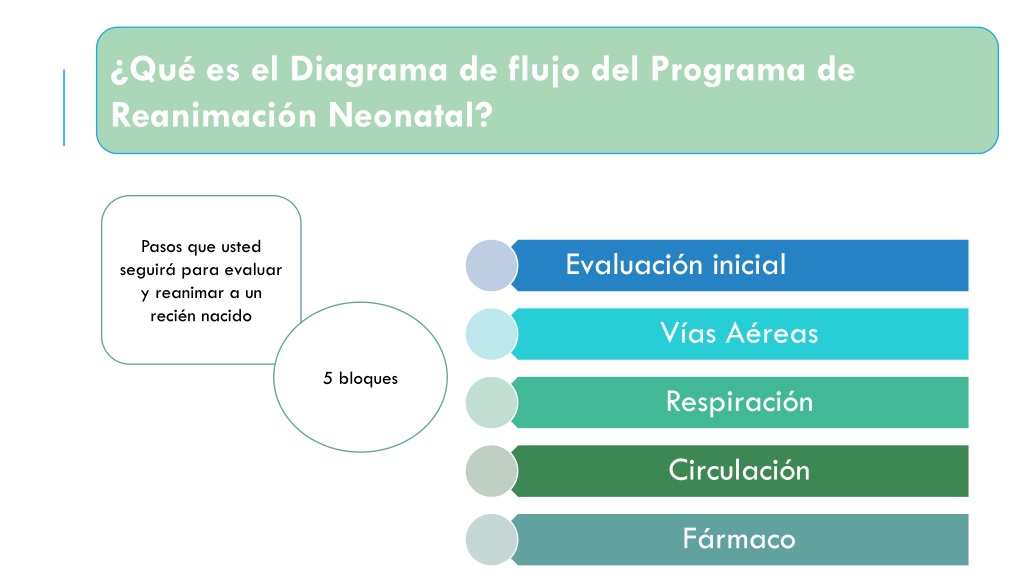 ¿Qué es el Diagrama de flujo del Programa de Reanimación Neonatal?

Pasos que usted seguirá para evaluar y reanimar a un recién nacido

5 bloques

Evaluación inicial

Vías Aéreas

Respiración

Circulación

Fármaco